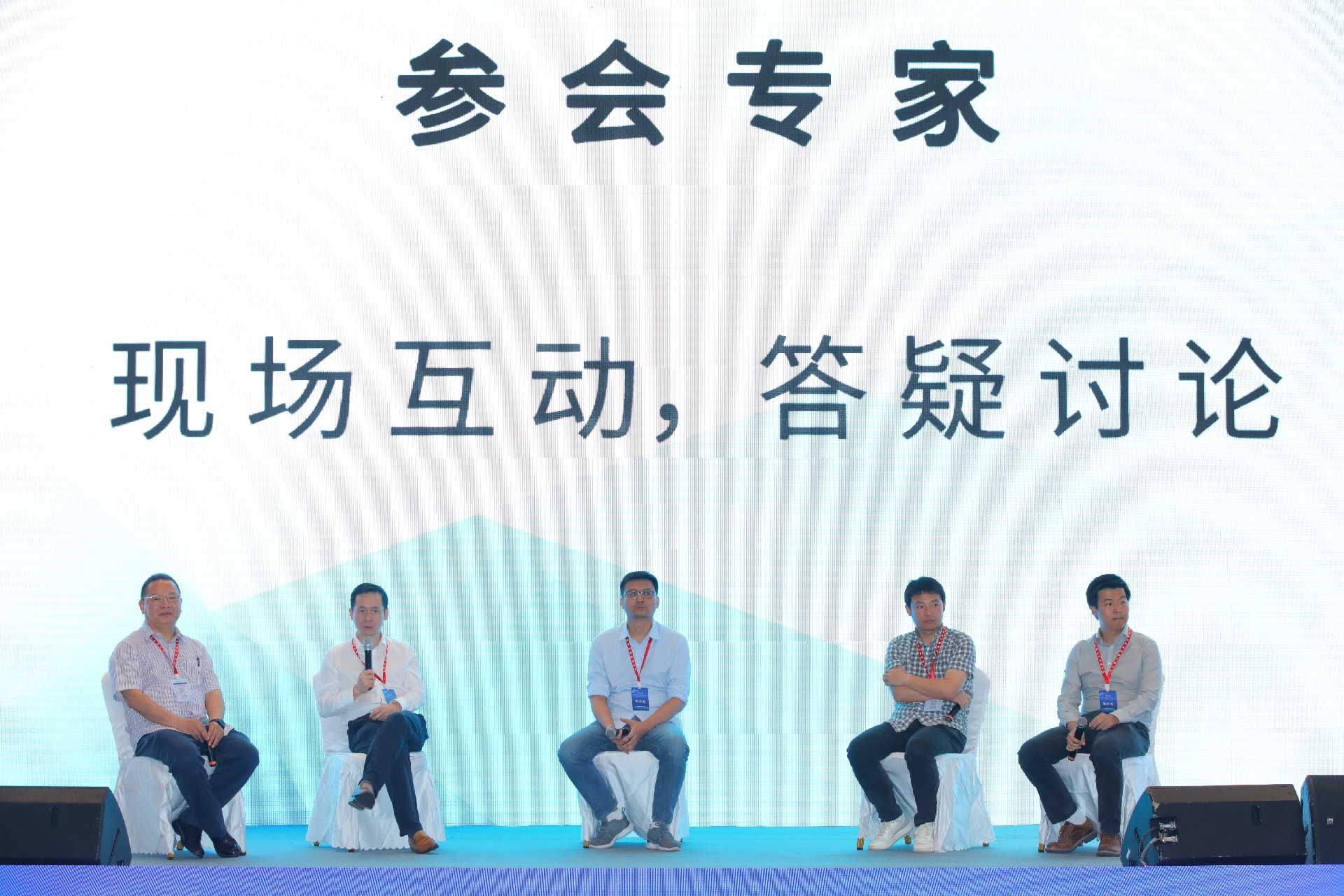 参会专家

现场互动，答疑讨论